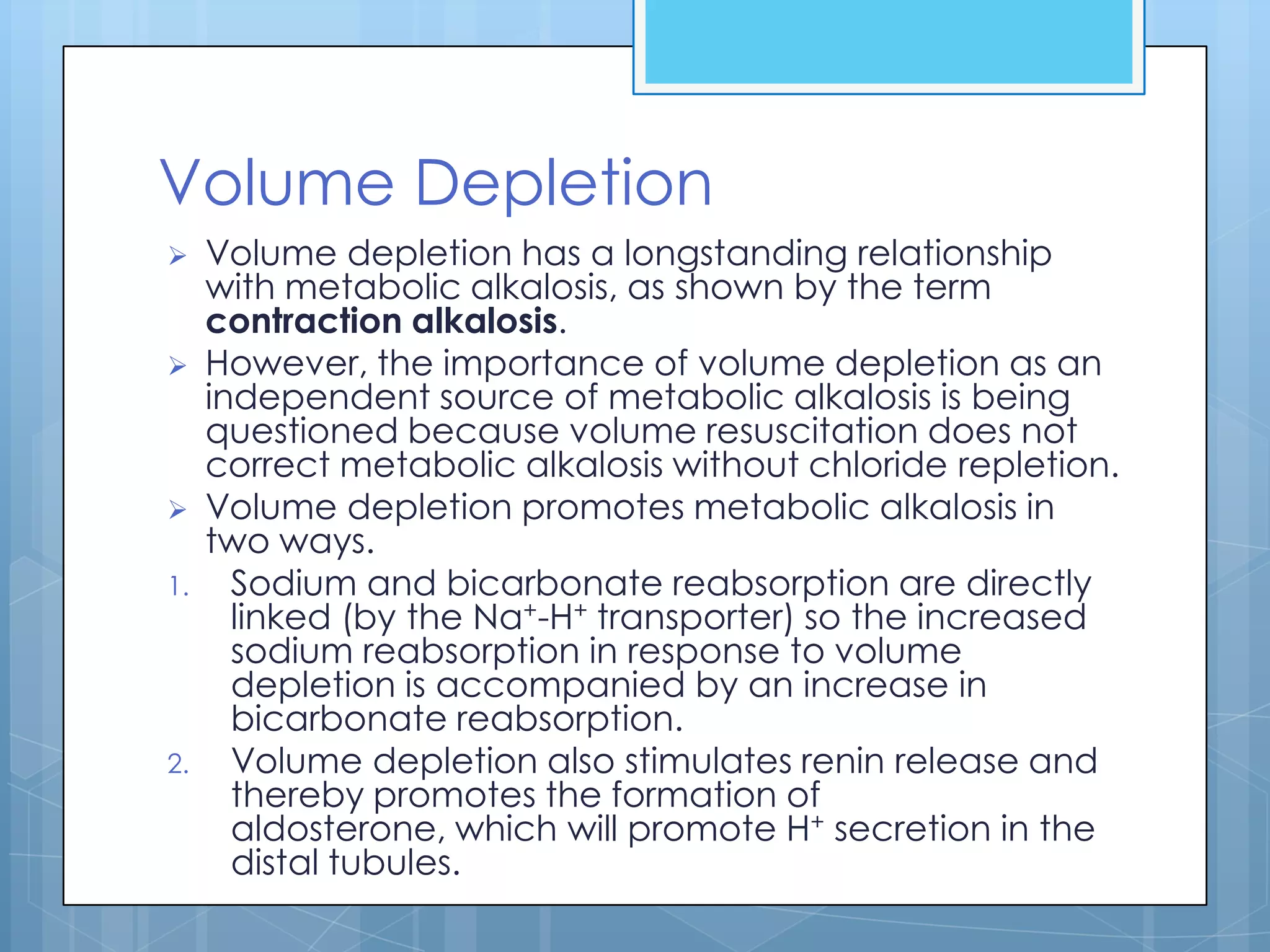 Volume Depletion

➢ Volume depletion has a longstanding relationship with metabolic alkalosis, as shown by the term **contraction alkalosis**.

➢ However, the importance of volume depletion as an independent source of metabolic alkalosis is being questioned because volume resuscitation does not correct metabolic alkalosis without chloride repletion.

➢ Volume depletion promotes metabolic alkalosis in two ways.

1. Sodium and bicarbonate reabsorption are directly linked (by the $Na^+$-$H^+$ transporter) so the increased sodium reabsorption in response to volume depletion is accompanied by an increase in bicarbonate reabsorption.

2. Volume depletion also stimulates renin release and thereby promotes the formation of aldosterone, which will promote $H^+$ secretion in the distal tubules.